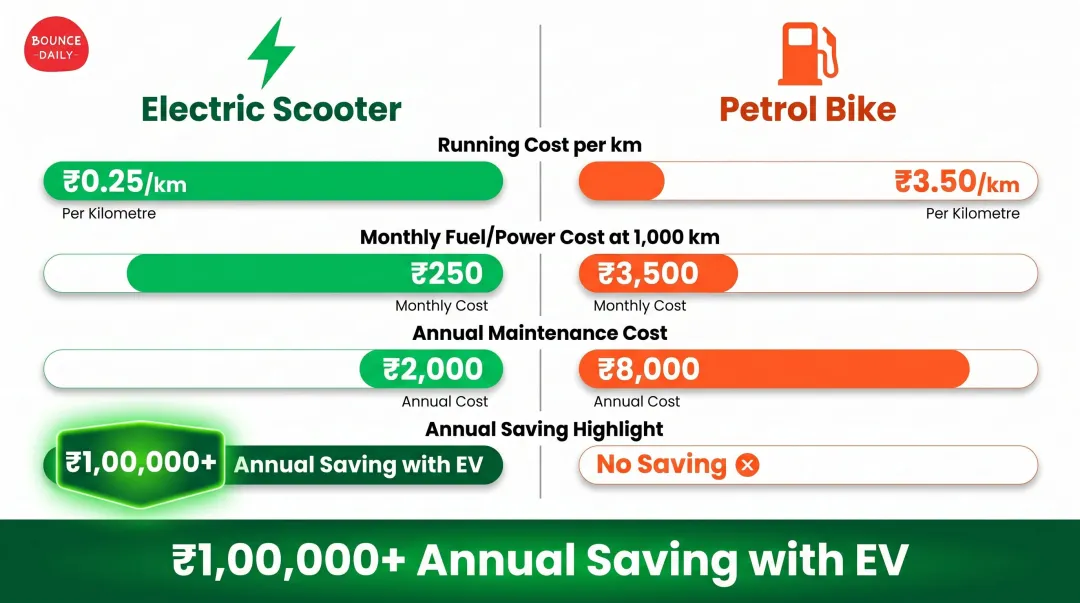 BOUNCE DAILY

Electric Scooter

Petrol Bike

Running Cost per km

₹0.25/km
Per Kilometre

₹3.50/km
Per Kilometre

Monthly Fuel/Power Cost at 1,000 km

₹250
Monthly Cost

₹3,500
Monthly Cost

Annual Maintenance Cost

₹2,000
Annual Cost

₹8,000
Annual Cost

Annual Saving Highlight

₹1,00,000+ Annual Saving with EV

No Saving

₹1,00,000+ Annual Saving with EV